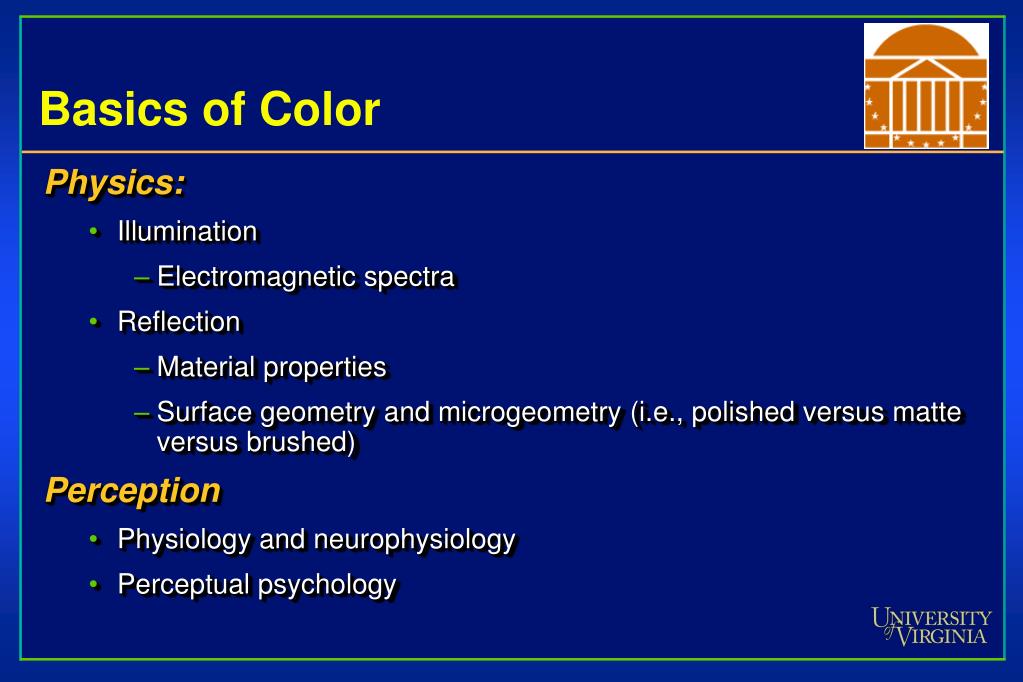 Basics of Color

Physics:

• Illumination

– Electromagnetic spectra

• Reflection

– Material properties

– Surface geometry and microgeometry (i.e., polished versus matte versus brushed)

Perception

• Physiology and neurophysiology

• Perceptual psychology

UNIVERSITY of VIRGINIA